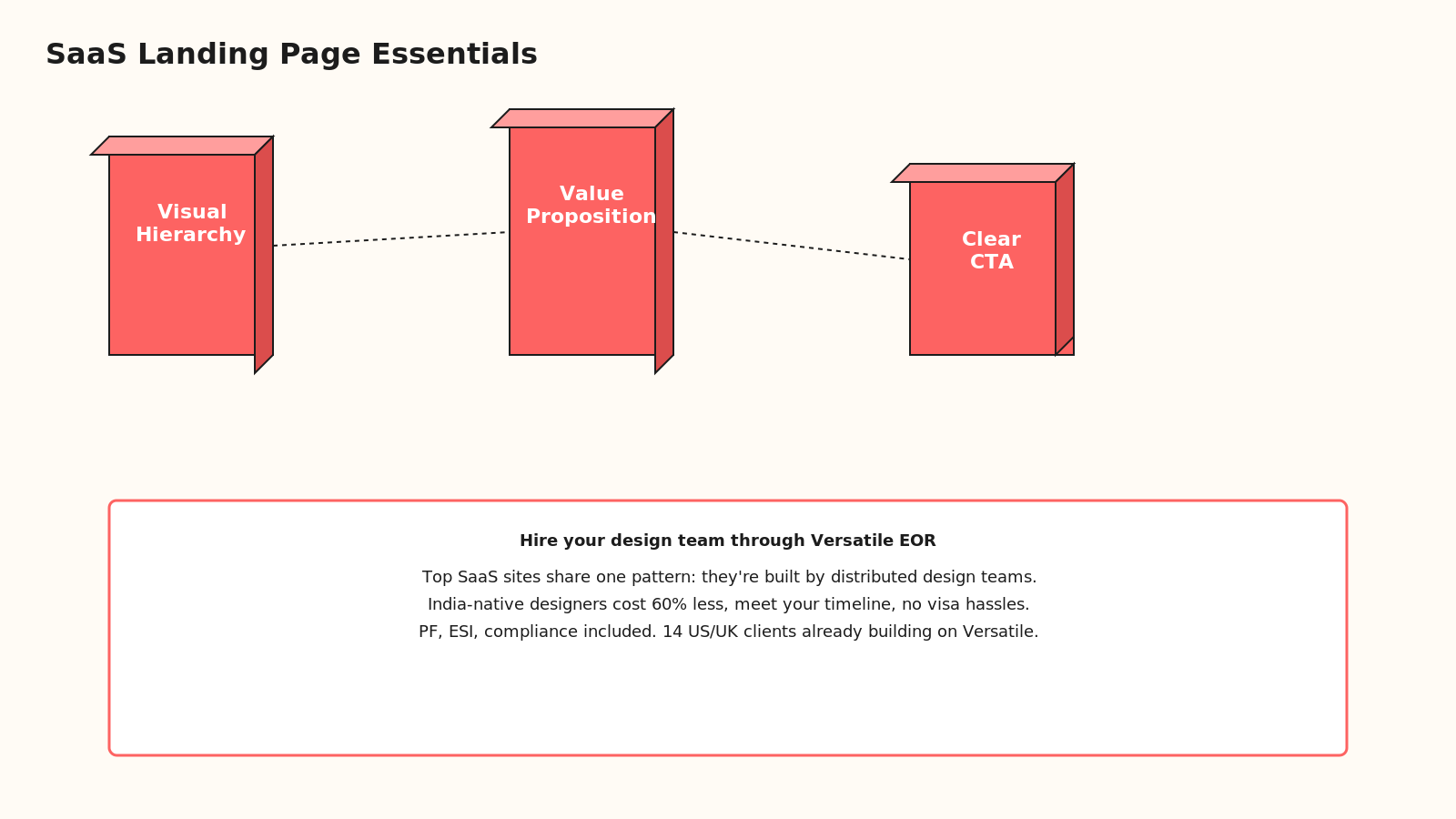 SaaS Landing Page Essentials

Visual Hierarchy

Value Proposition

Clear CTA

Hire your design team through Versatile EOR

Top SaaS sites share one pattern: they're built by distributed design teams.
India-native designers cost 60% less, meet your timeline, no visa hassles.
PF, ESI, compliance included. 14 US/UK clients already building on Versatile.